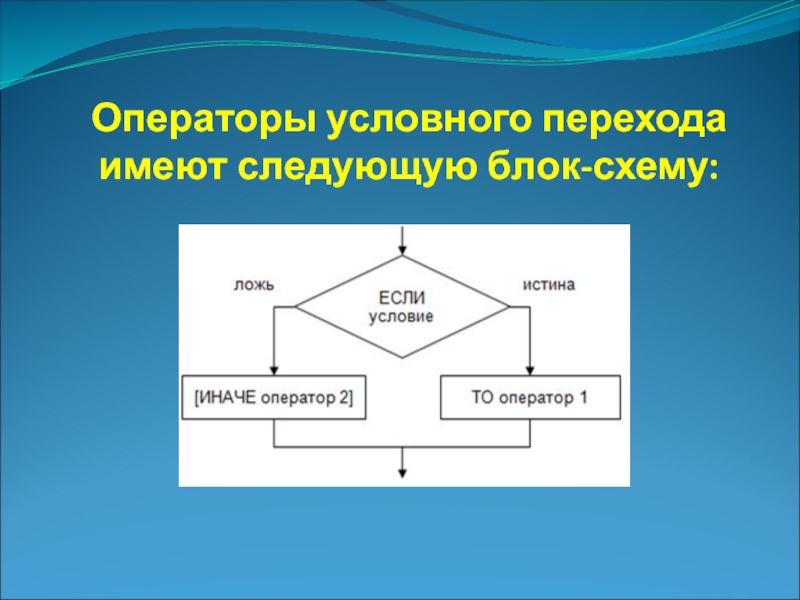 Операторы условного перехода имеют следующую блок-схему:

ложь

ЕСЛИ условие

истина

[ИНАЧЕ оператор 2]

ТО оператор 1